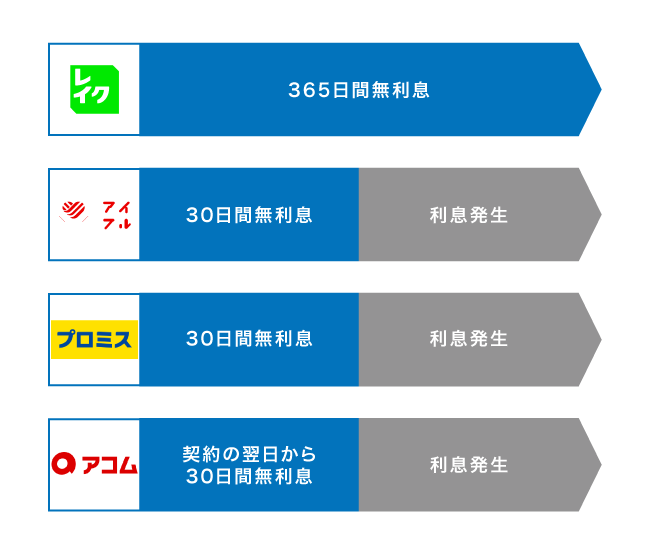 レイク

365日間無利息

アイフル

30日間無利息

利息発生

プロミス

30日間無利息

利息発生

アコム

契約の翌日から
30日間無利息

利息発生